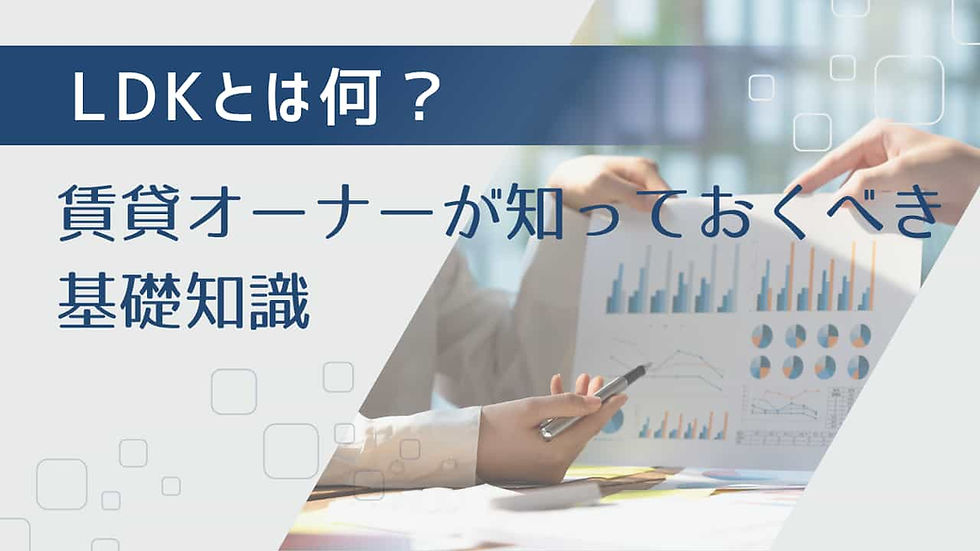 LDKとは何？

賃貸オーナーが知っておくべき基礎知識